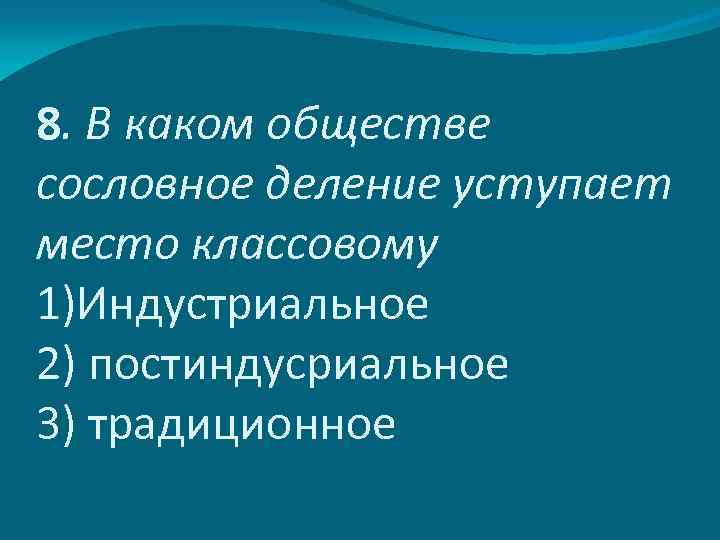 8. В каком обществе сословное деление уступает место классовому
1)Индустриальное
2) постиндусриальное
3) традиционное